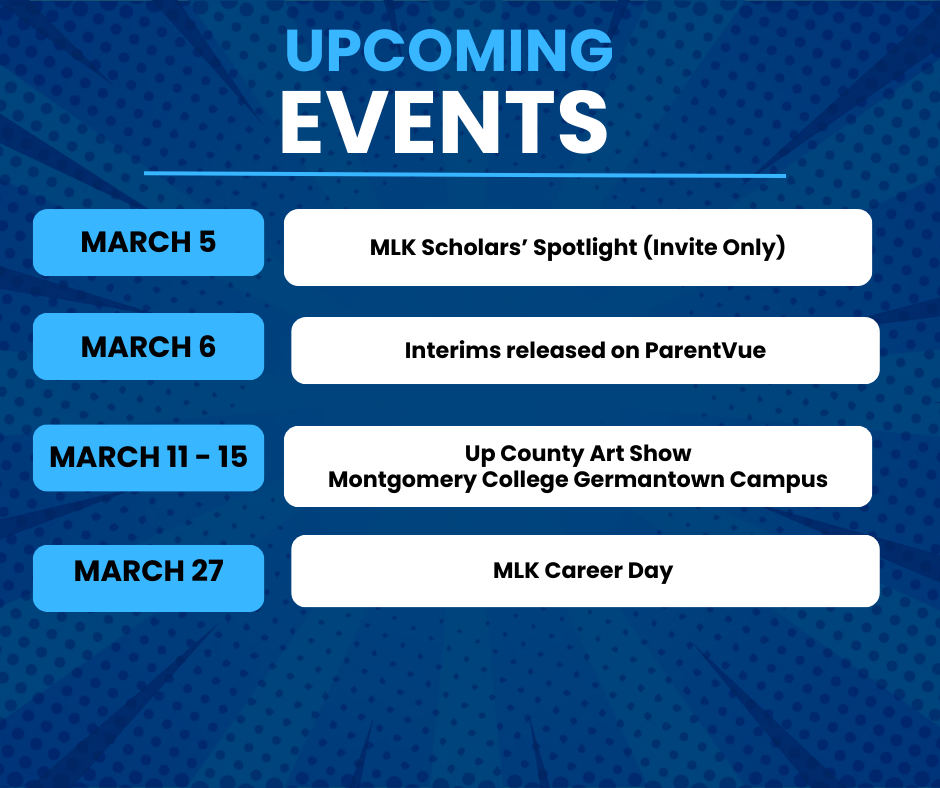 UPCOMING
EVENTS

MARCH 5
MLK Scholars' Spotlight (Invite Only)

MARCH 6
Interims released on ParentVue

MARCH 11 - 15
Up County Art Show
Montgomery College Germantown Campus

MARCH 27
MLK Career Day